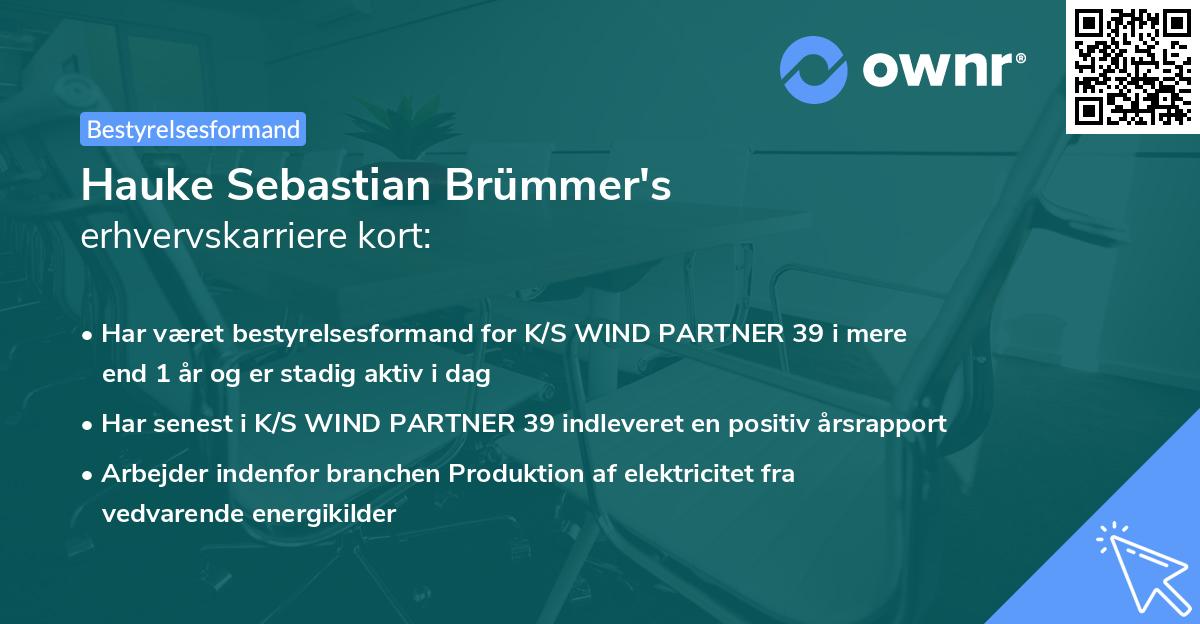 ownr®

Bestyrelsesformand

Hauke Sebastian Brümmer's erhvervskarriere kort:

• Har været bestyrelsesformand for K/S WIND PARTNER 39 i mere end 1 år og er stadig aktiv i dag

• Har senest i K/S WIND PARTNER 39 indleveret en positiv årsrapport

• Arbejder indenfor branchen Produktion af elektricitet fra vedvarende energikilder